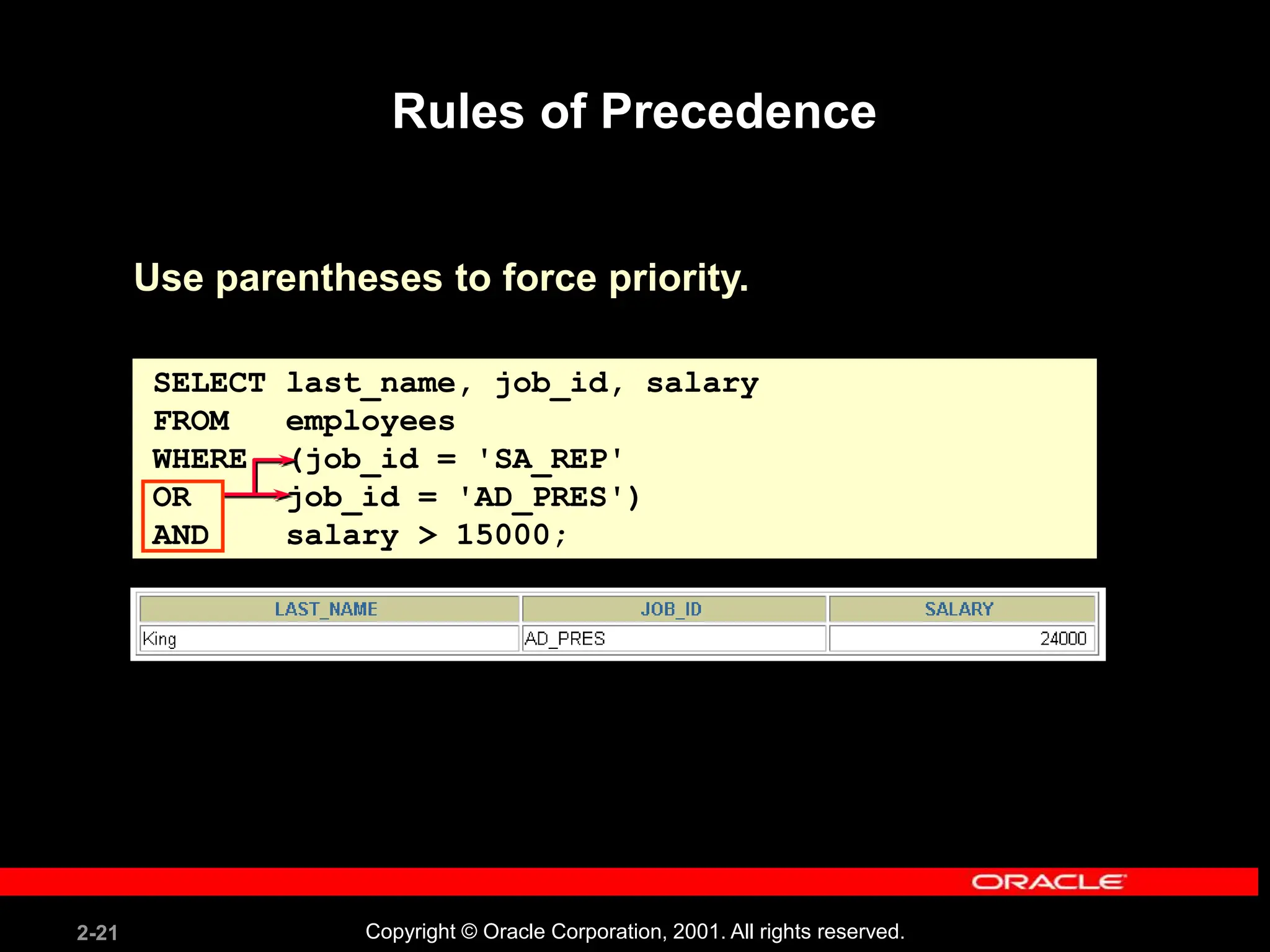 Rules of Precedence

Use parentheses to force priority.

SELECT last_name, job_id, salary
FROM employees
WHERE (job_id = 'SA_REP'
OR job_id = 'AD_PRES')
AND salary > 15000;

| LAST_NAME | JOB_ID | SALARY |
|---|---|---|
| King | AD_PRES | 24000 |

ORACLE

2-21

Copyright © Oracle Corporation, 2001. All rights reserved.